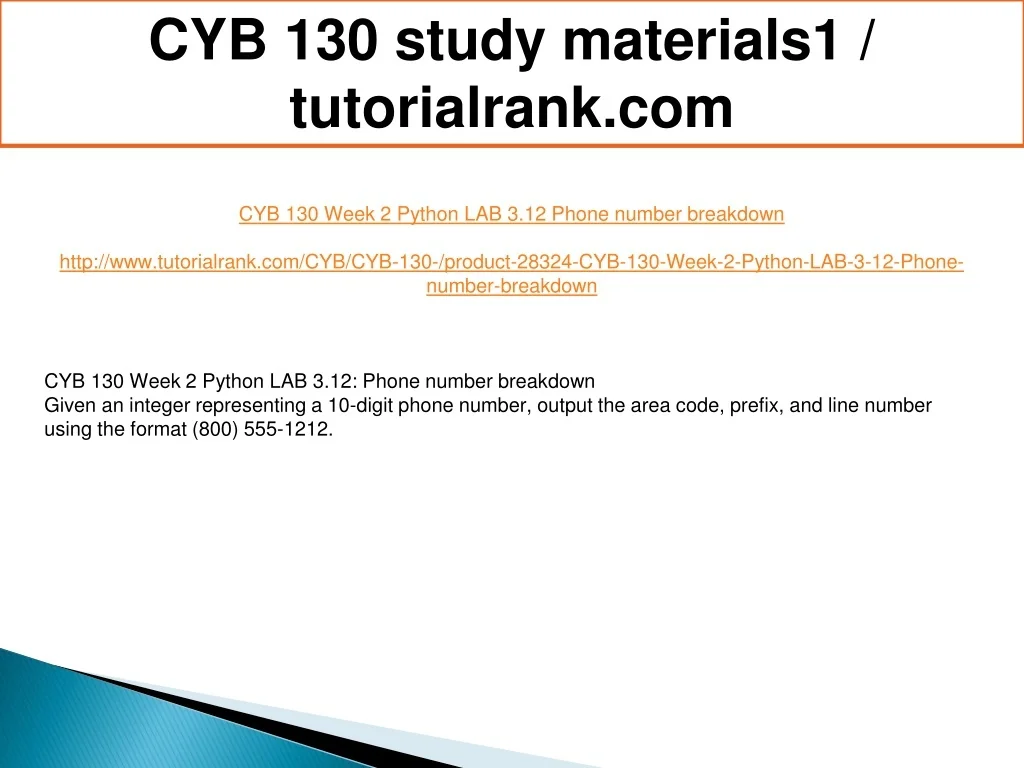 CYB 130 study materials1 / tutorialrank.com

CYB 130 Week 2 Python LAB 3.12 Phone number breakdown

http://www.tutorialrank.com/CYB/CYB-130-/product-28324-CYB-130-Week-2-Python-LAB-3-12-Phone-number-breakdown

CYB 130 Week 2 Python LAB 3.12: Phone number breakdown
Given an integer representing a 10-digit phone number, output the area code, prefix, and line number using the format (800) 555-1212.